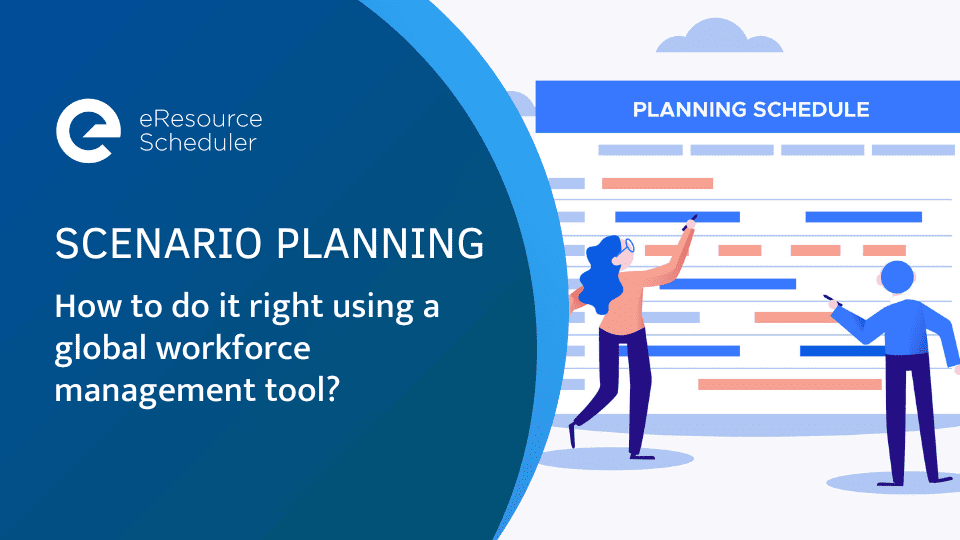 eResource Scheduler

SCENARIO PLANNING

How to do it right using a global workforce management tool?

PLANNING SCHEDULE